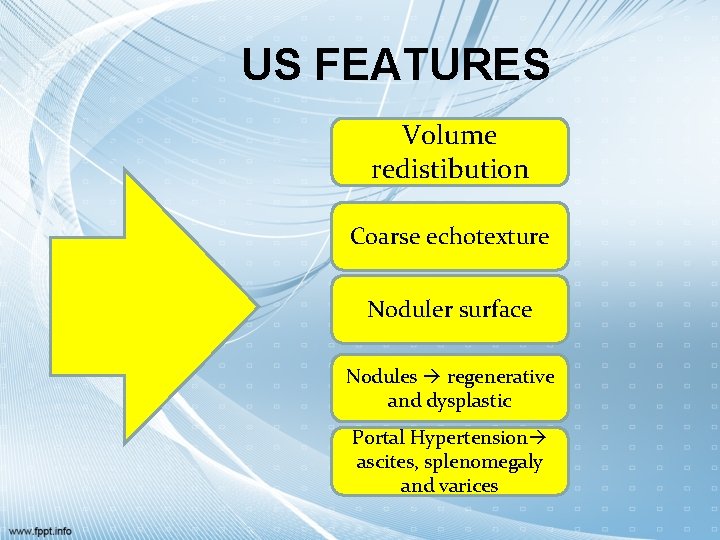 US FEATURES

Volume redistibution

Coarse echotexture

Noduler surface

Nodules → regenerative and dysplastic

Portal Hypertension→ ascites, splenomegaly and varices

www.fppt.info